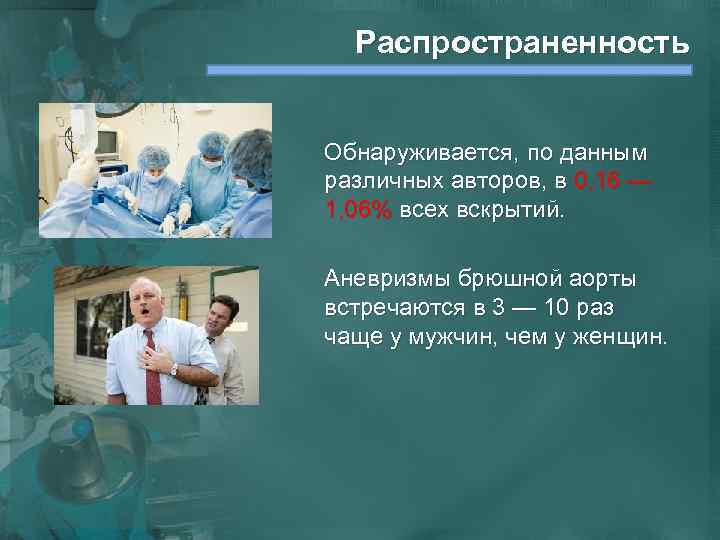 Распространенность

Обнаруживается, по данным различных авторов, в 0,16 — 1,06% всех вскрытий.

Аневризмы брюшной аорты встречаются в 3 — 10 раз чаще у мужчин, чем у женщин.